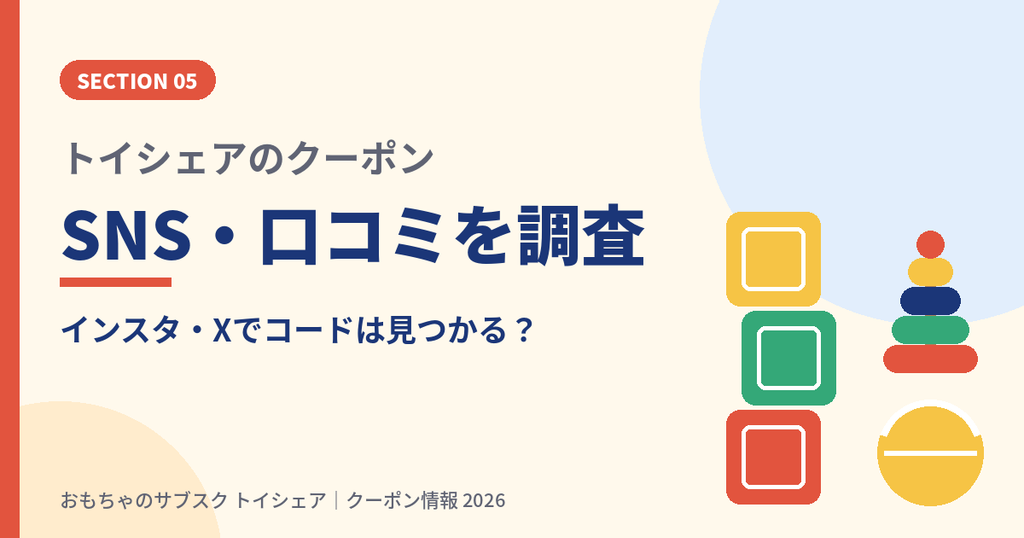 SECTION 05

トイシェアのクーポン

SNS・口コミを調査

インスタ・Xでコードは見つかる？

おもちゃのサブスク トイシェア｜クーポン情報2026